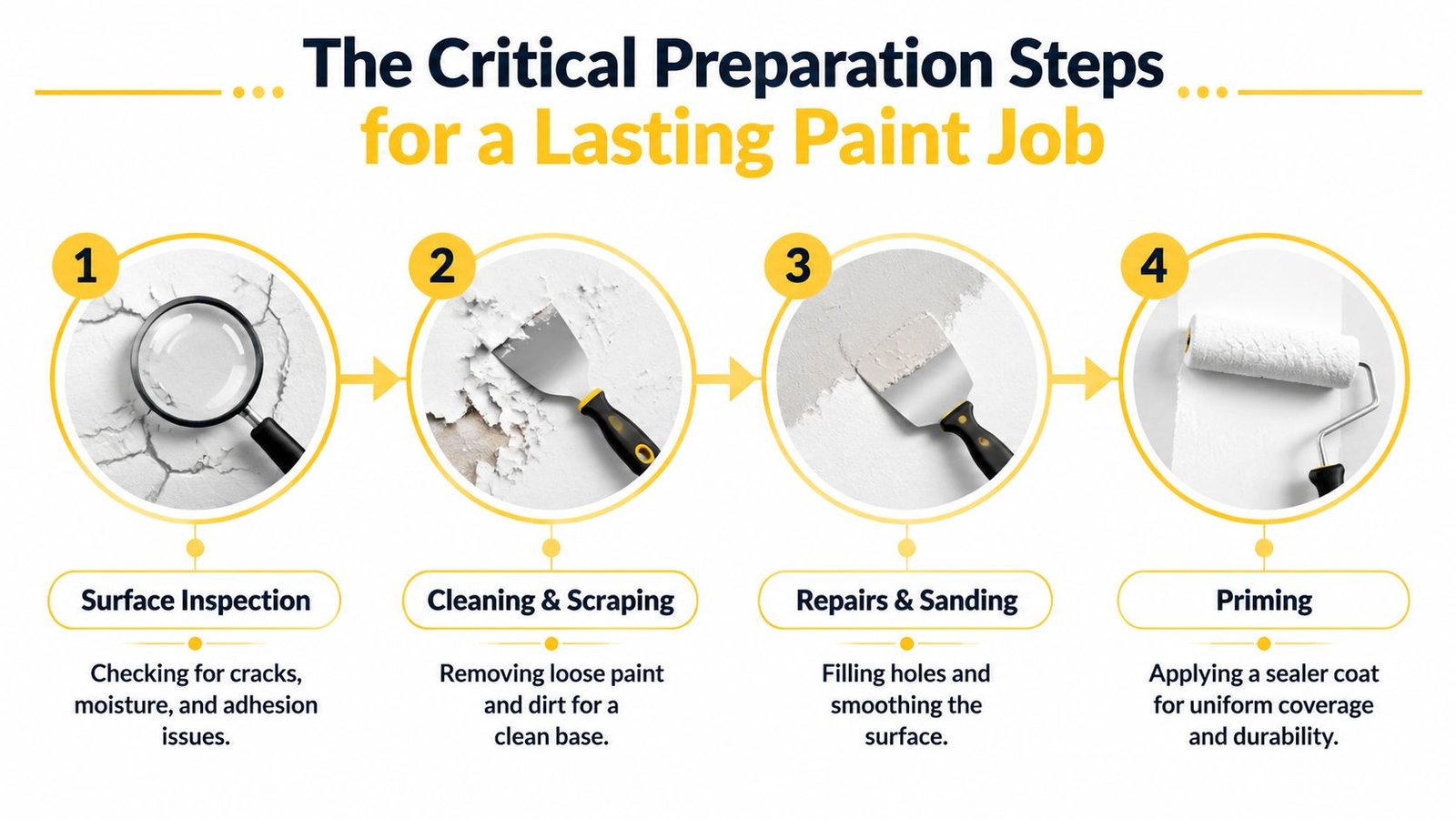 The Critical Preparation Steps
for a Lasting Paint Job

1

Surface Inspection

Checking for cracks, moisture, and adhesion issues.

2

Cleaning & Scraping

Removing loose paint and dirt for a clean base.

3

Repairs & Sanding

Filling holes and smoothing the surface.

4

Priming

Applying a sealer coat for uniform coverage and durability.